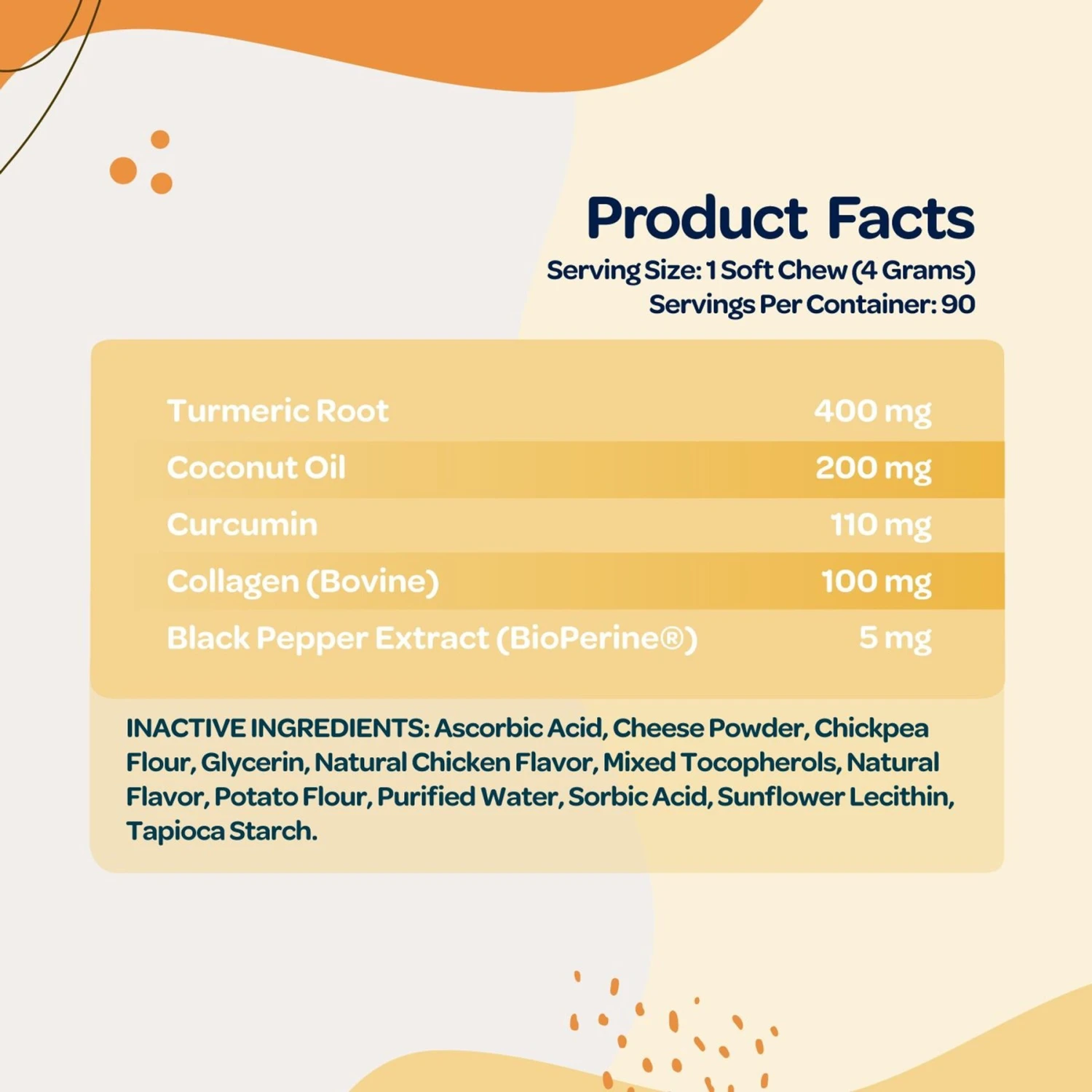 Product Facts
Serving Size: 1 Soft Chew (4 Grams)
Servings Per Container: 90

| | |
|---|---|
| Turmeric Root | 400 mg |
| Coconut Oil | 200 mg |
| Curcumin | 110 mg |
| Collagen (Bovine) | 100 mg |
| Black Pepper Extract (BioPerine®) | 5 mg |

INACTIVE INGREDIENTS: Ascorbic Acid, Cheese Powder, Chickpea Flour, Glycerin, Natural Chicken Flavor, Mixed Tocopherols, Natural Flavor, Potato Flour, Purified Water, Sorbic Acid, Sunflower Lecithin, Tapioca Starch.